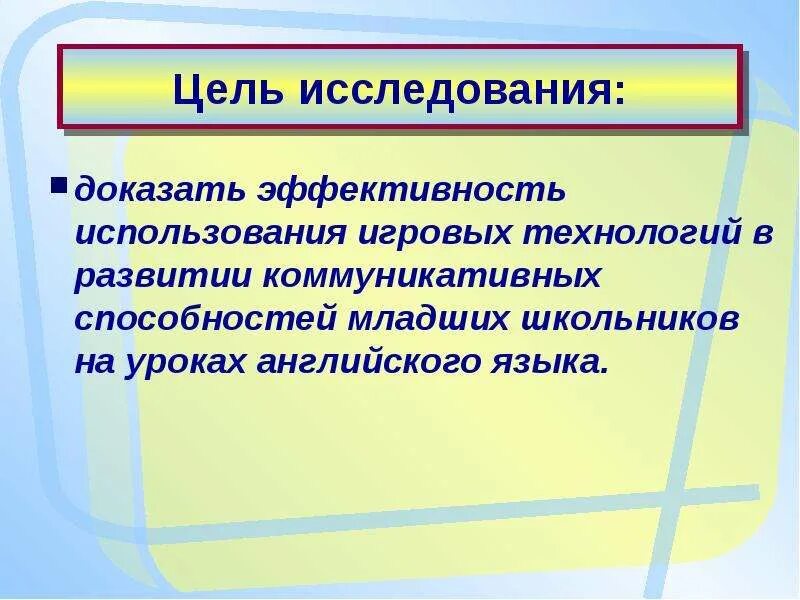 Цель исследования:

▪ доказать эффективность использования игровых технологий в развитии коммуникативных способностей младших школьников на уроках английского языка.